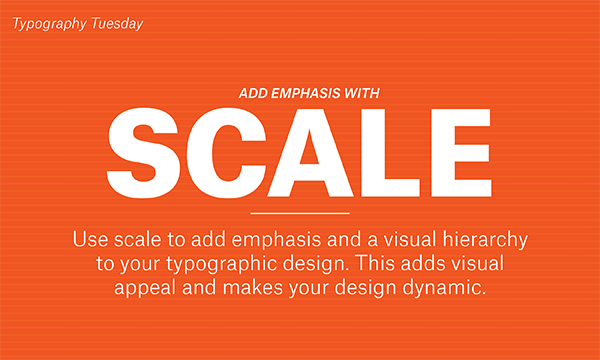 Typography Tuesday

ADD EMPHASIS WITH

SCALE

Use scale to add emphasis and a visual hierarchy to your typographic design. This adds visual appeal and makes your design dynamic.